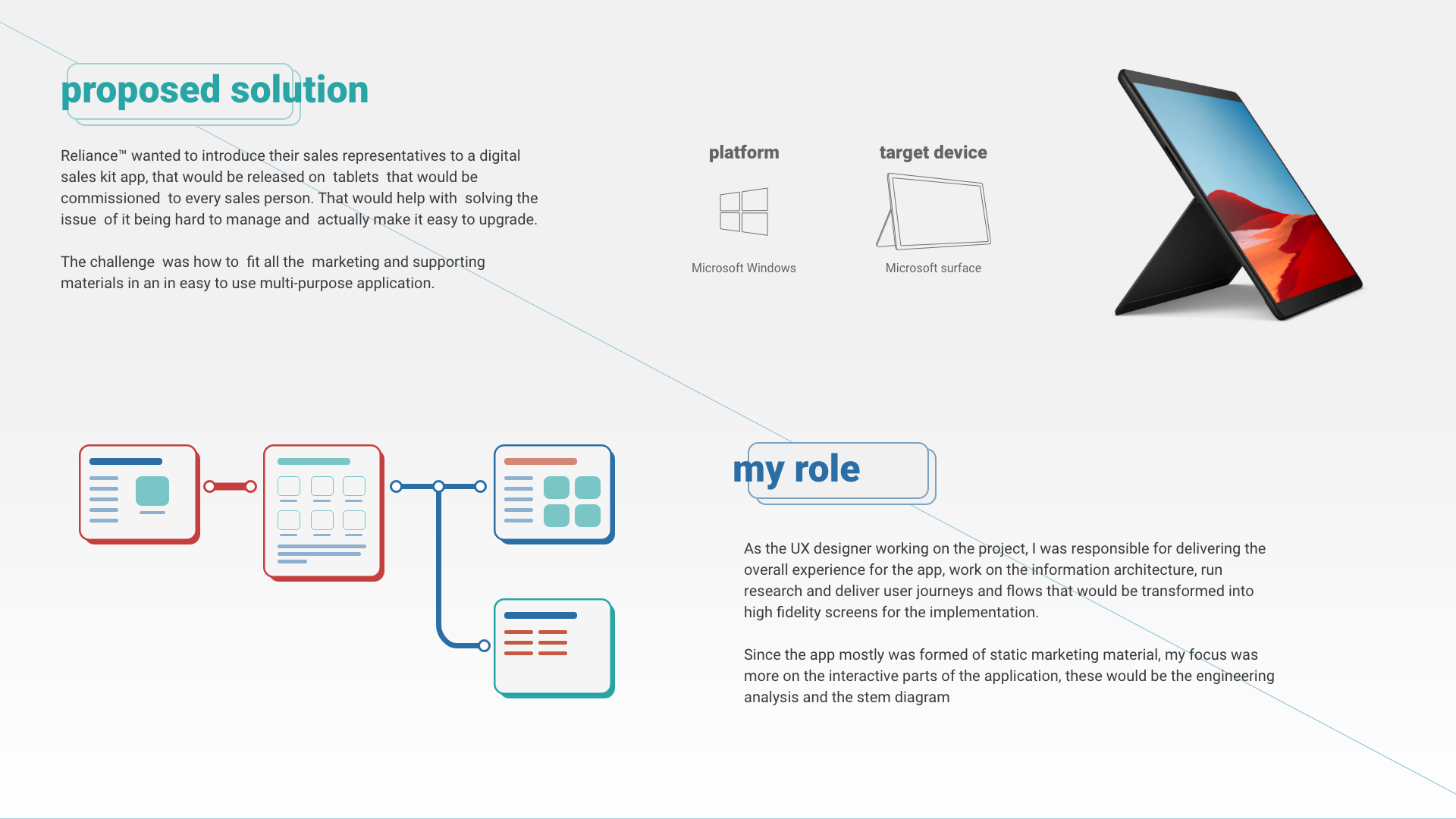 proposed solution

Reliance™ wanted to introduce their sales representatives to a digital sales kit app, that would be released on tablets that would be commissioned to every sales person. That would help with solving the issue of it being hard to manage and actually make it easy to upgrade.

The challenge was how to fit all the marketing and supporting materials in an in easy to use multi-purpose application.

platform

Microsoft Windows

target device

Microsoft surface

my role

As the UX designer working on the project, I was responsible for delivering the overall experience for the app, work on the information architecture, run research and deliver user journeys and flows that would be transformed into high fidelity screens for the implementation.

Since the app mostly was formed of static marketing material, my focus was more on the interactive parts of the application, these would be the engineering analysis and the stem diagram